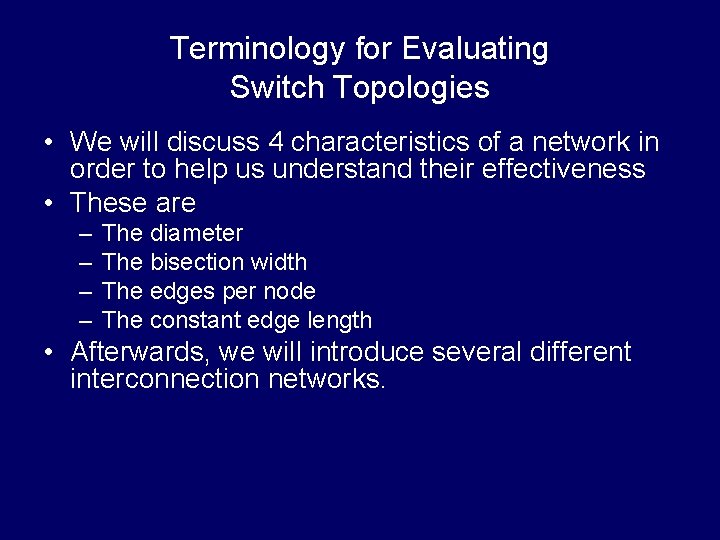 Terminology for Evaluating Switch Topologies

• We will discuss 4 characteristics of a network in order to help us understand their effectiveness
• These are
– The diameter
– The bisection width
– The edges per node
– The constant edge length
• Afterwards, we will introduce several different interconnection networks.